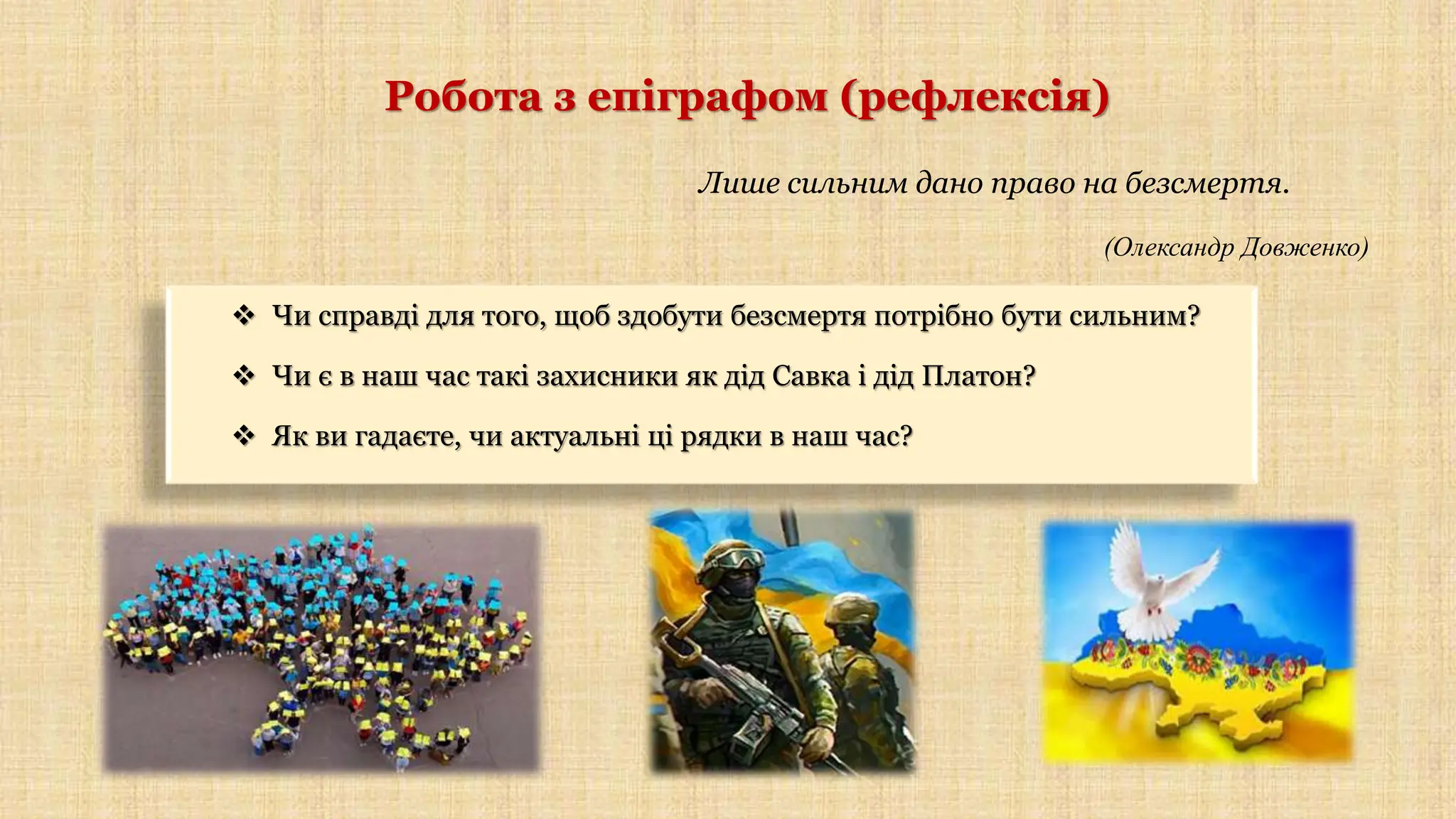 Робота з епіграфом (рефлексія)

Лише сильним дано право на безсмертя.

(Олександр Довженко)

❖ Чи справді для того, щоб здобути безсмертя потрібно бути сильним?

❖ Чи є в наш час такі захисники як дід Савка і дід Платон?

❖ Як ви гадаєте, чи актуальні ці рядки в наш час?